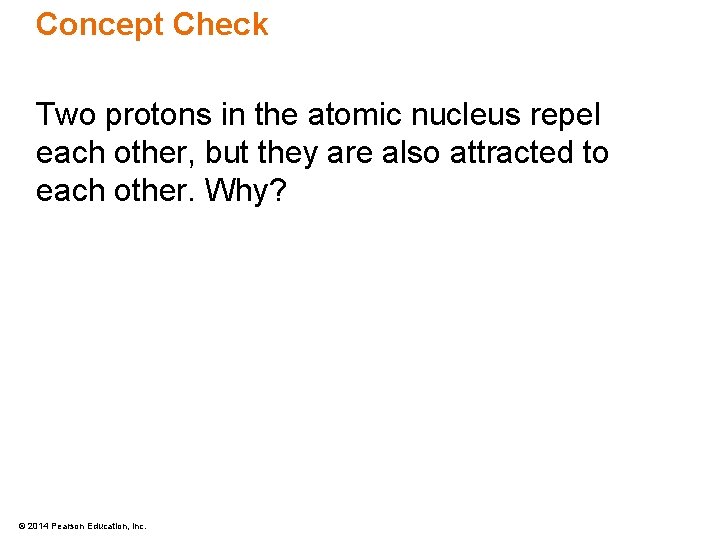 Concept Check

Two protons in the atomic nucleus repel each other, but they are also attracted to each other. Why?

© 2014 Pearson Education, Inc.